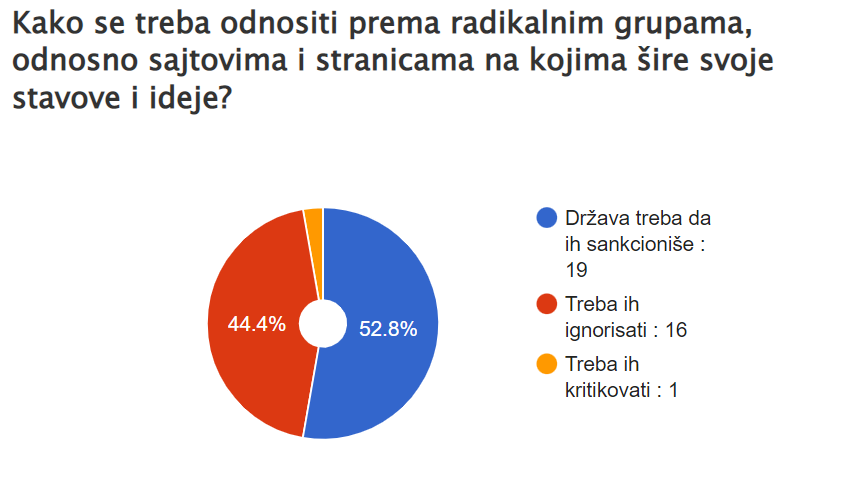 Kako se treba odnositi prema radikalnim grupama, odnosno sajtovima i stranicama na kojima šire svoje stavove i ideje?

44.4%

52.8%

Država treba da ih sankcioniše : 19

Treba ih ignorisati : 16

Treba ih kritikovati : 1